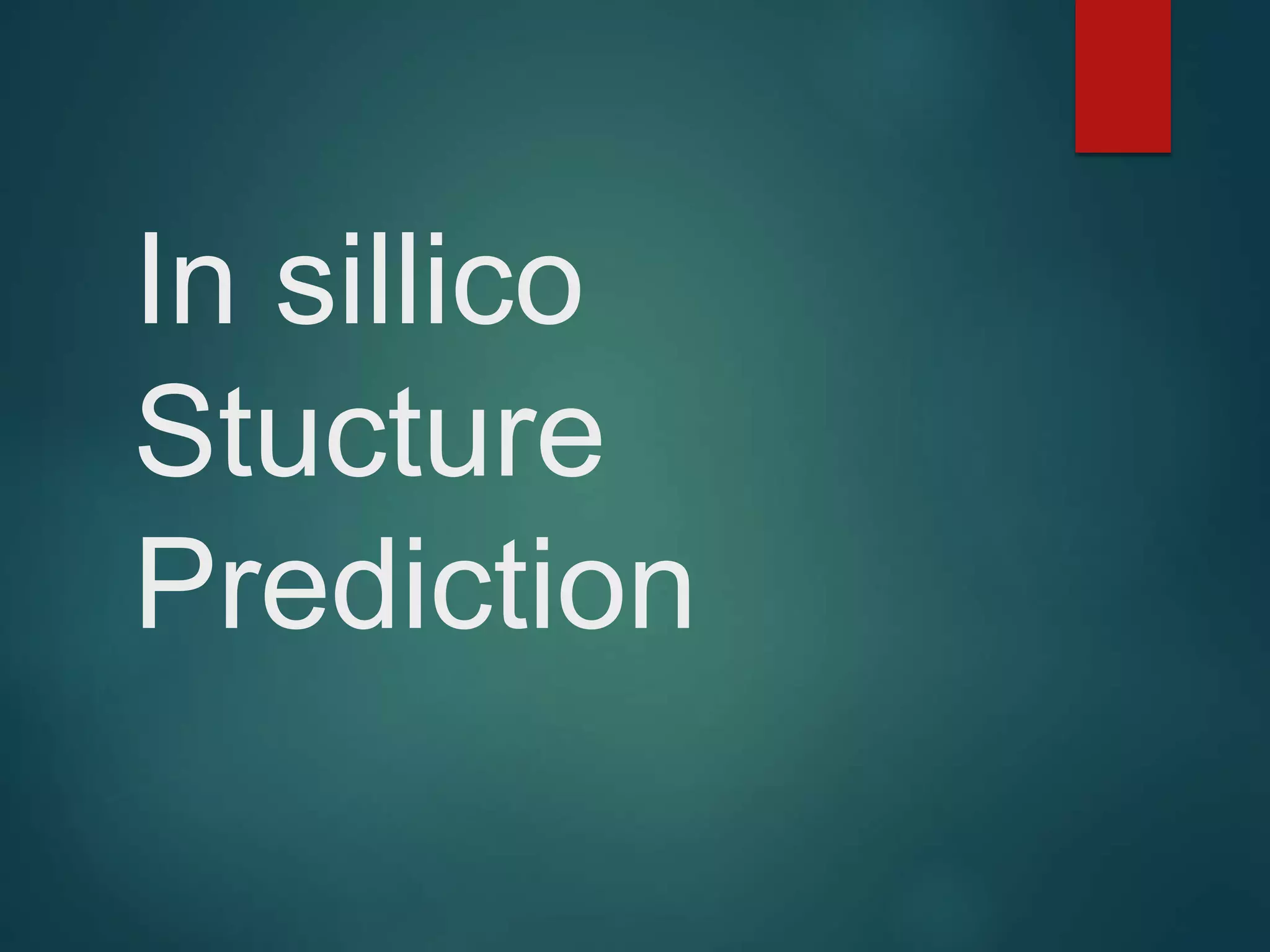 In sillico Stucture Prediction